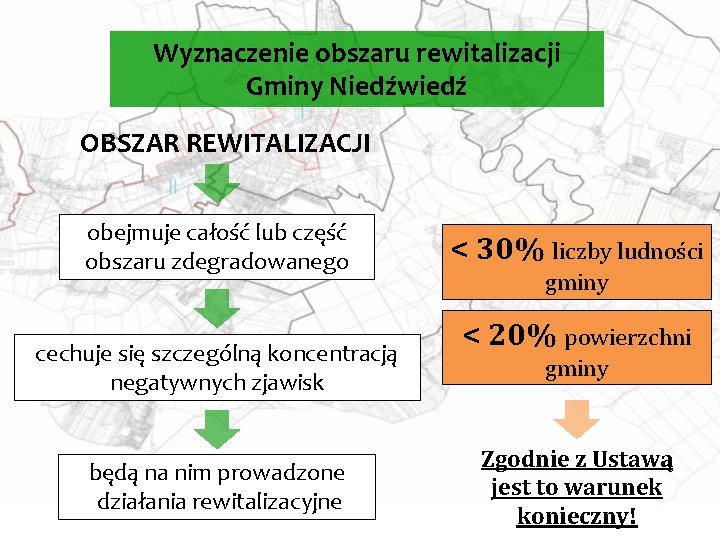 Wyznaczenie obszaru rewitalizacji Gminy Niedźwiedź

OBSZAR REWITALIZACJI

obejmuje całość lub część obszaru zdegradowanego

cechuje się szczególną koncentracją negatywnych zjawisk

będą na nim prowadzone działania rewitalizacyjne

< 30% liczby ludności gminy

< 20% powierzchni gminy

Zgodnie z Ustawą jest to warunek konieczny!